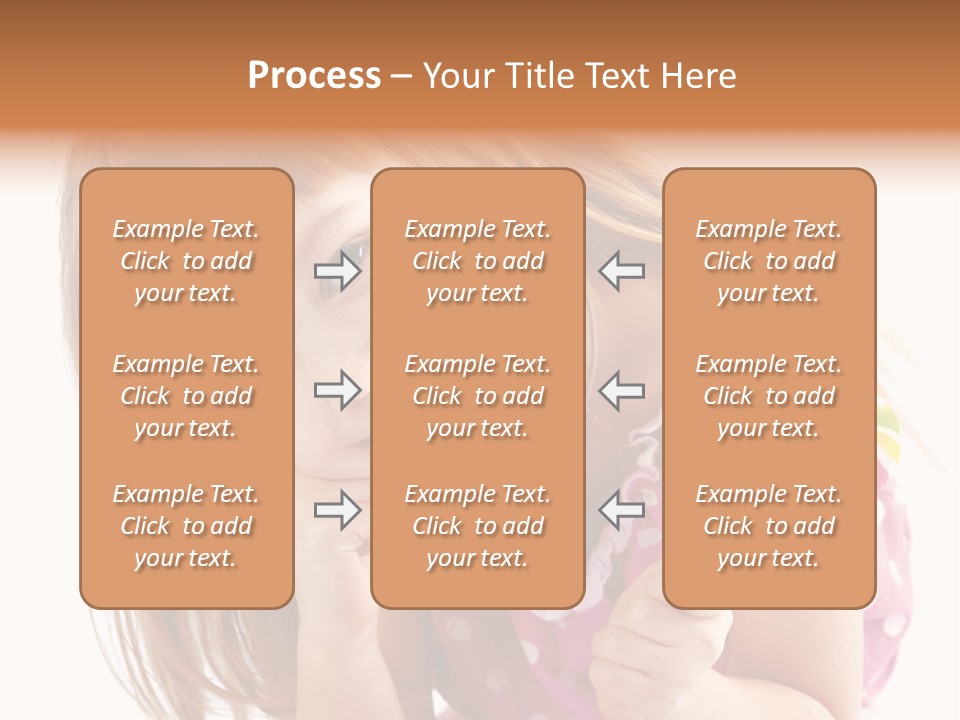 Process – Your Title Text Here

Example Text. Click to add your text.

Example Text. Click to add your text.

Example Text. Click to add your text.

Example Text. Click to add your text.

Example Text. Click to add your text.

Example Text. Click to add your text.

Example Text. Click to add your text.

Example Text. Click to add your text.

Example Text. Click to add your text.